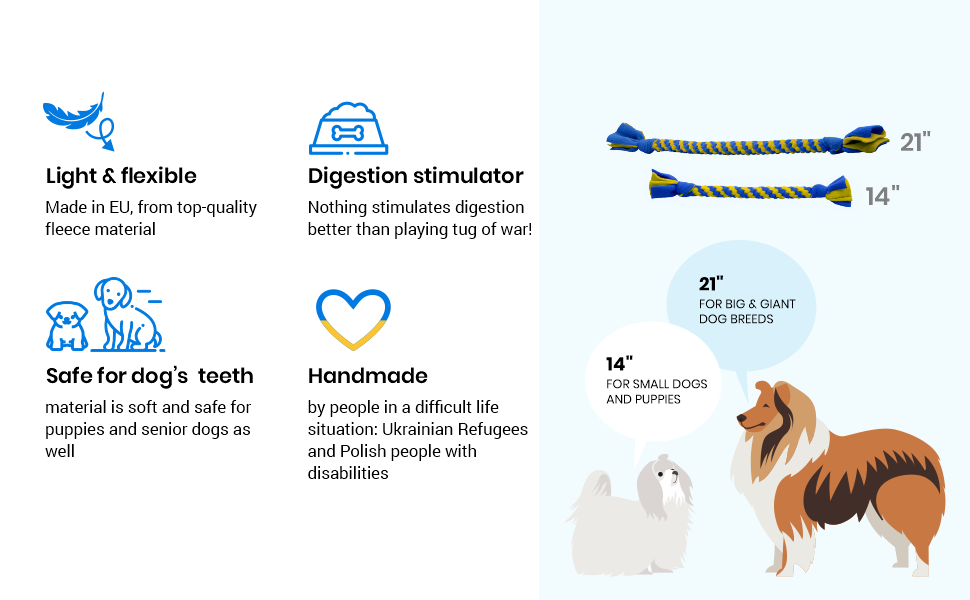 Light & flexible

Made in EU, from top-quality fleece material

Digestion stimulator

Nothing stimulates digestion better than playing tug of war!

Safe for dog's teeth

material is soft and safe for puppies and senior dogs as well

Handmade

by people in a difficult life situation: Ukrainian Refugees and Polish people with disabilities

21"

14"

21"
FOR BIG & GIANT DOG BREEDS

14"
FOR SMALL DOGS AND PUPPIES